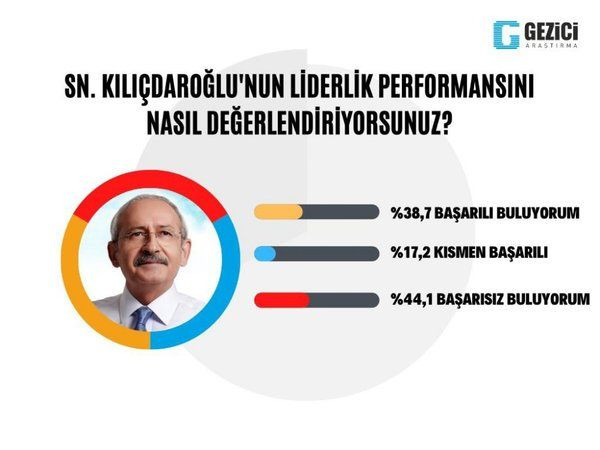 GEZİCİ
ARAŞTIRMA

SN. KILIÇDAROĞLU'NUN LİDERLİK PERFORMANSINI NASIL DEĞERLENDİRİYORSUNUZ?

%38,7 BAŞARILI BULUYORUM

%17,2 KISMEN BAŞARILI

%44,1 BAŞARISIZ BULUYORUM